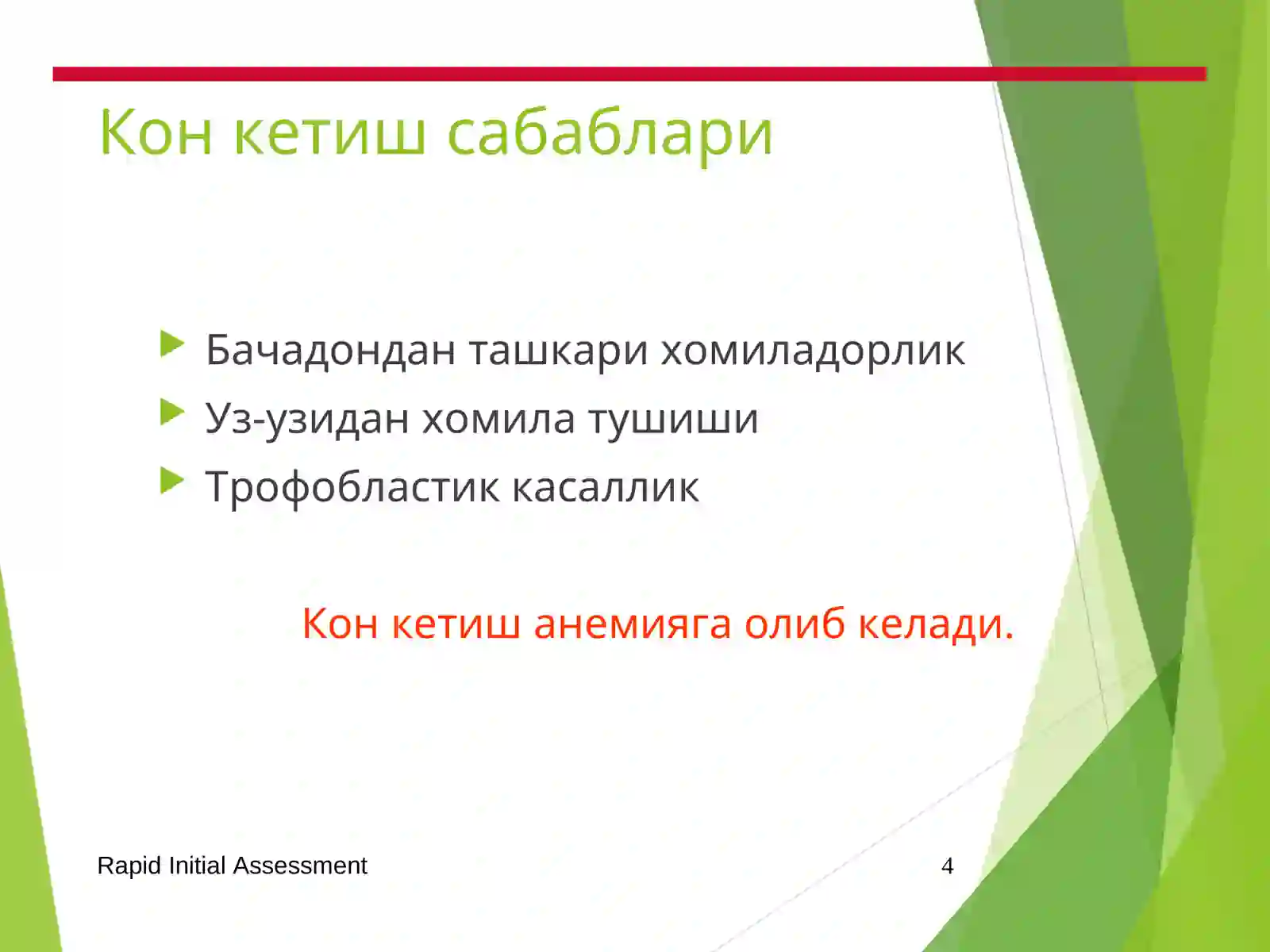 Кон кетиш сабаблари

Бачадондан ташкари хомиладорлик
Уз-узидан хомила тушиши
Трофобластик касаллик

Кон кетиш анемияга олиб келади.

Rapid Initial Assessment

4